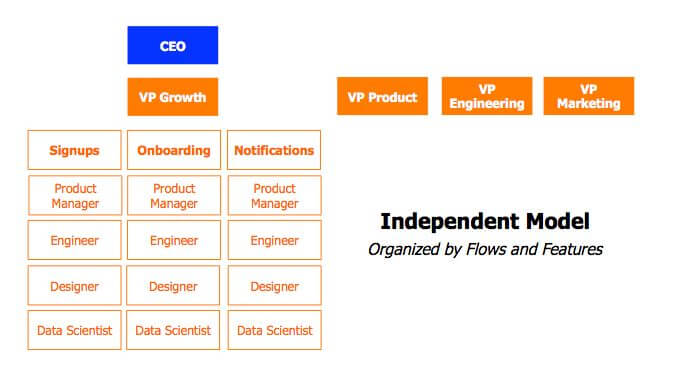 CEO

VP Growth

VP Product

VP Engineering

VP Marketing

| Signups | Onboarding | Notifications |
|---|---|---|
| Product Manager | Product Manager | Product Manager |
| Engineer | Engineer | Engineer |
| Designer | Designer | Designer |
| Data Scientist | Data Scientist | Data Scientist |

Independent Model

Organized by Flows and Features